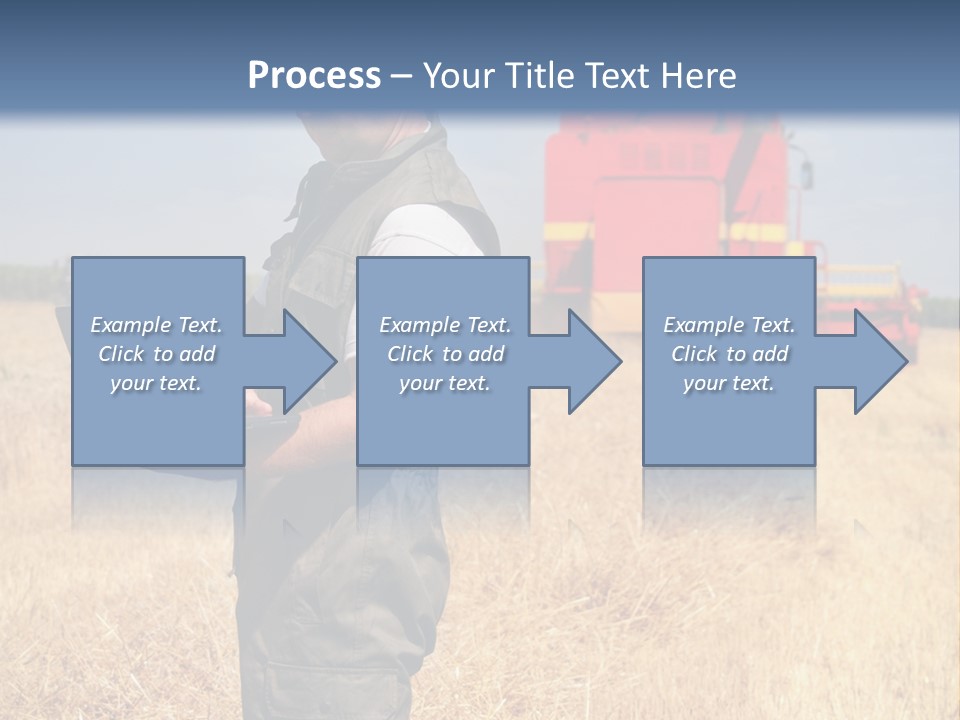 Process – Your Title Text Here

Example Text. Click to add your text.

Example Text. Click to add your text.

Example Text. Click to add your text.